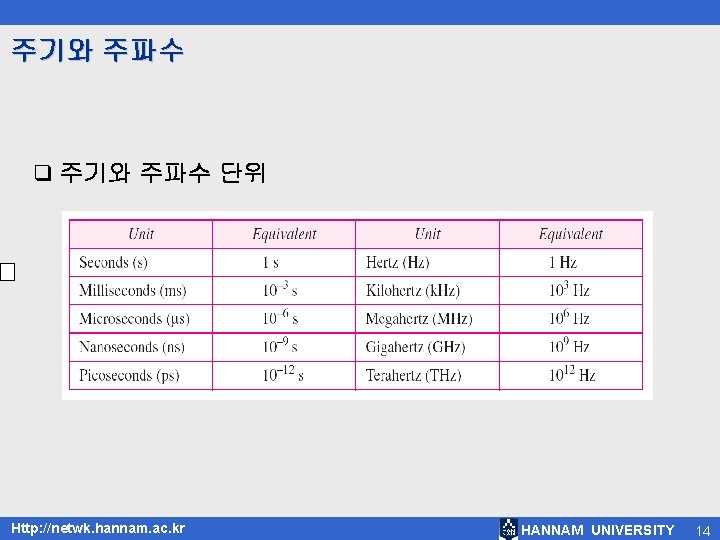 주기와 주파수

❑ 주기와 주파수 단위

| Unit | Equivalent | Unit | Equivalent |
|---|---|---|---|
| Seconds (s) | 1 s | Hertz (Hz) | 1 Hz |
| Milliseconds (ms) | $10^{-3}$ s | Kilohertz (kHz) | $10^{3}$ Hz |
| Microseconds (μs) | $10^{-6}$ s | Megahertz (MHz) | $10^{6}$ Hz |
| Nanoseconds (ns) | $10^{-9}$ s | Gigahertz (GHz) | $10^{9}$ Hz |
| Picoseconds (ps) | $10^{-12}$ s | Terahertz (THz) | $10^{12}$ Hz |

Http://netwk.hannam.ac.kr

HANNAM UNIVERSITY 14